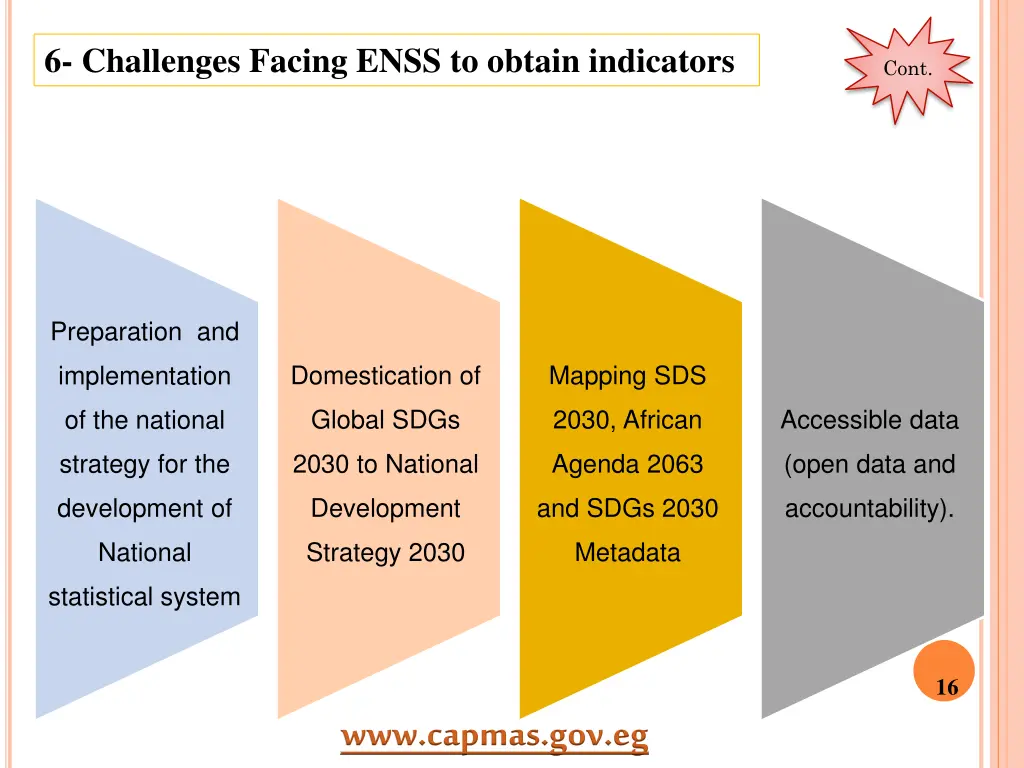 6- Challenges Facing ENSS to obtain indicators

Cont.

Preparation and implementation of the national strategy for the development of National statistical system

Domestication of Global SDGs 2030 to National Development Strategy 2030

Mapping SDS 2030, African Agenda 2063 and SDGs 2030 Metadata

Accessible data (open data and accountability).

16

www.capmas.gov.eg